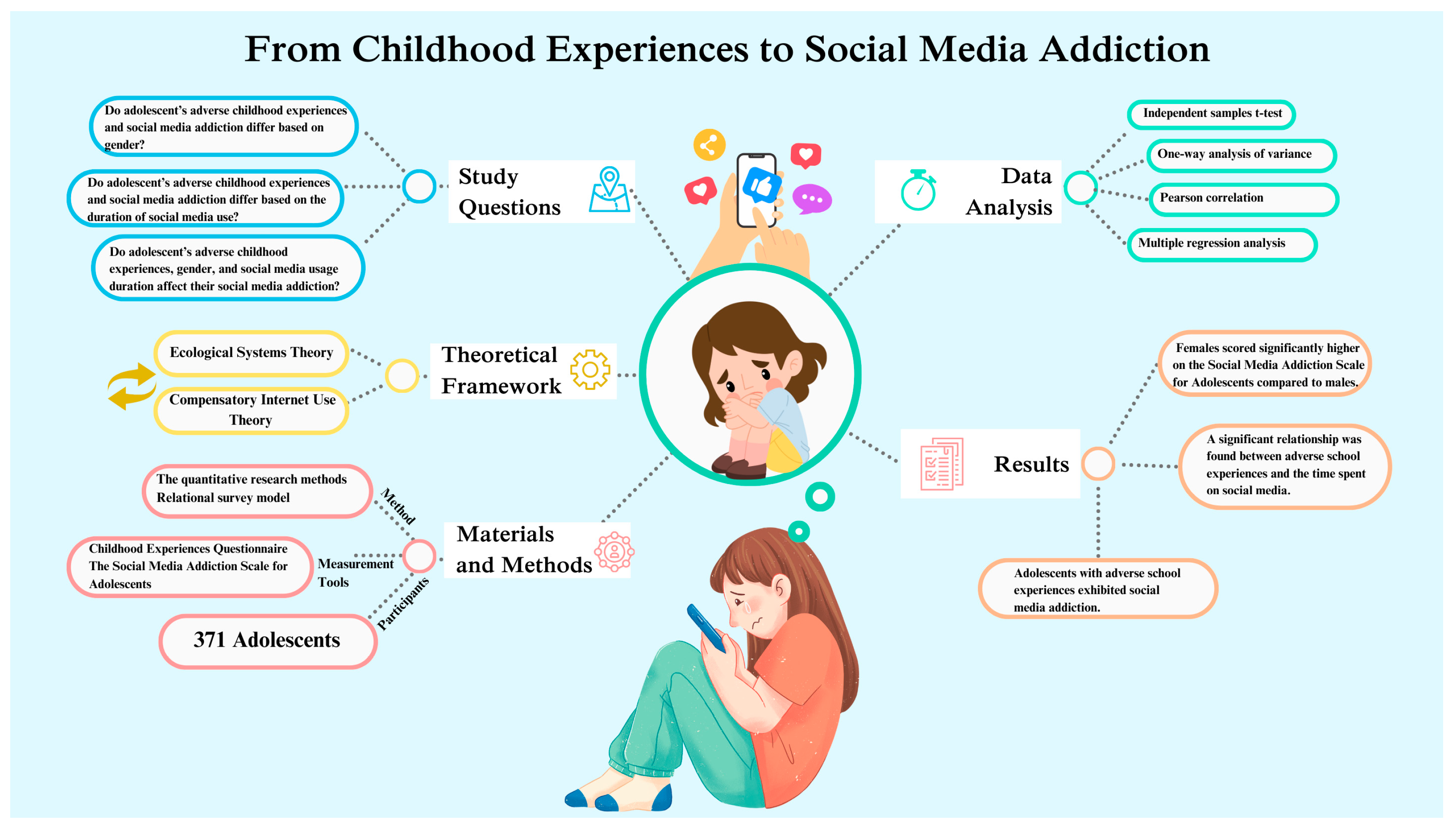 From Childhood Experiences to Social Media Addiction

Study Questions

Do adolescent's adverse childhood experiences and social media addiction differ based on gender?

Do adolescent's adverse childhood experiences and social media addiction differ based on the duration of social media use?

Do adolescent's adverse childhood experiences, gender, and social media usage duration affect their social media addiction?

Theoretical Framework

Ecological Systems Theory

Compensatory Internet Use Theory

Materials and Methods

Method

The quantitative research methods
Relational survey model

Measurement Tools

Childhood Experiences Questionnaire
The Social Media Addiction Scale for Adolescents

Participants

371 Adolescents

Data Analysis

Independent samples t-test

One-way analysis of variance

Pearson correlation

Multiple regression analysis

Results

Females scored significantly higher on the Social Media Addiction Scale for Adolescents compared to males.

A significant relationship was found between adverse school experiences and the time spent on social media.

Adolescents with adverse school experiences exhibited social media addiction.